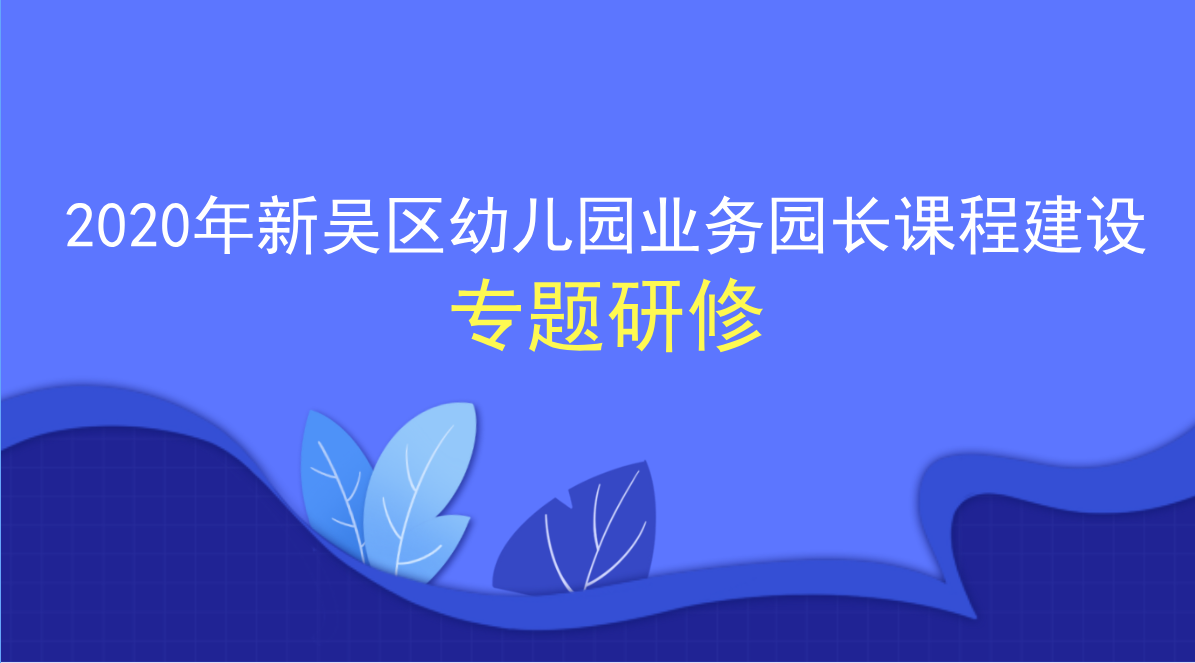 2020年新吴区幼儿园业务园长课程建设
专题研修